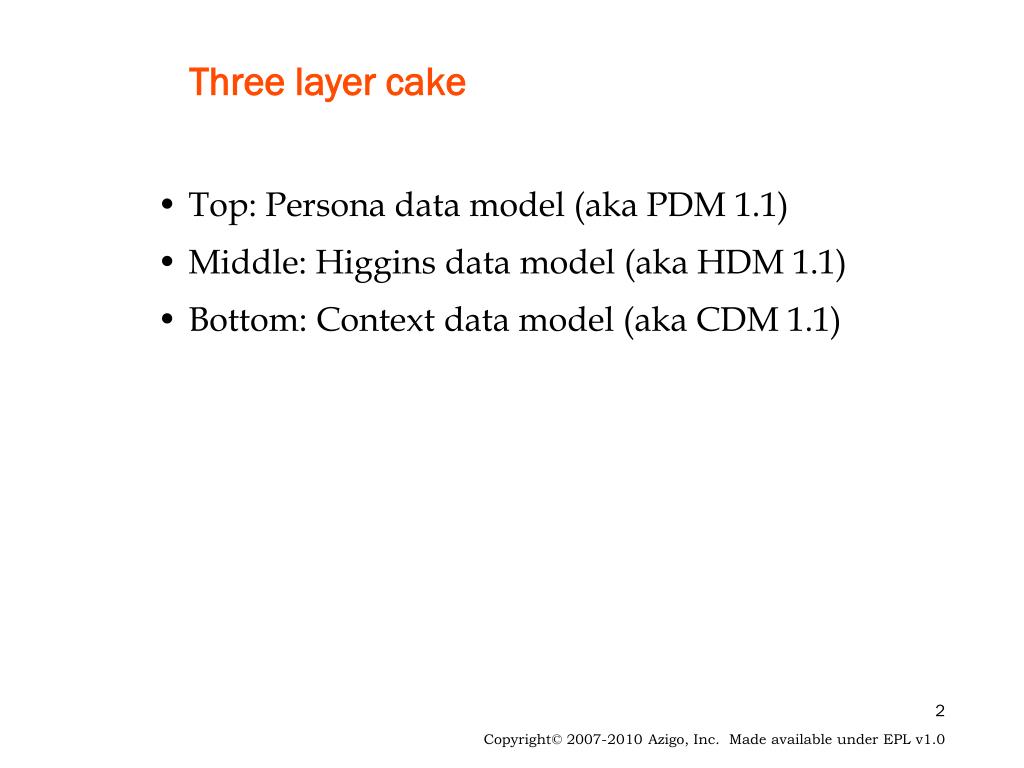 Three layer cake

• Top: Persona data model (aka PDM 1.1)
• Middle: Higgins data model (aka HDM 1.1)
• Bottom: Context data model (aka CDM 1.1)

2

Copyright© 2007-2010 Azigo, Inc. Made available under EPL v1.0